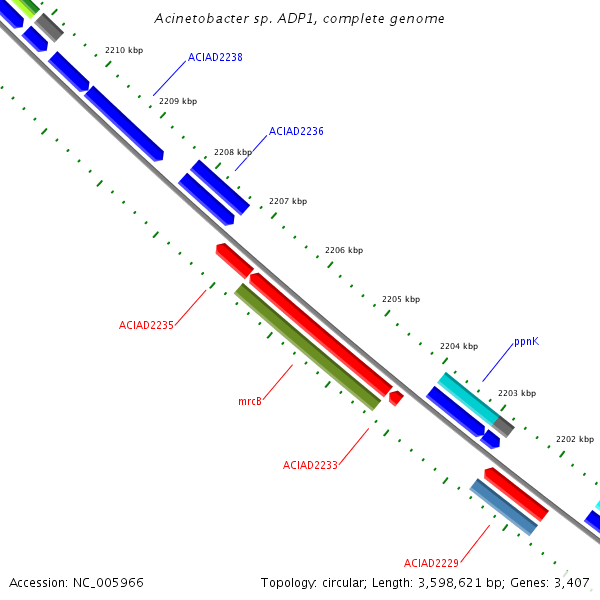 Acinetobacter sp. ADP1, complete genome

2210 kbp

ACIAD2238

2209 kbp

ACIAD2236

2208 kbp

2207 kbp

2206 kbp

2205 kbp

ACIAD2235

2204 kbp

ppnK

2203 kbp

mrcB

2202 kbp

ACIAD2233

ACIAD2229

Accession: NC_005966

Topology: circular; Length: 3,598,621 bp; Genes: 3,407